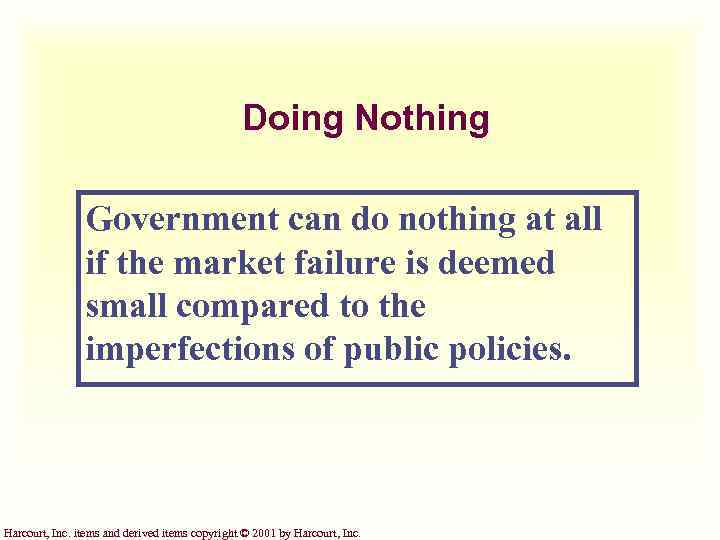 Doing Nothing

Government can do nothing at all if the market failure is deemed small compared to the imperfections of public policies.

Harcourt, Inc. items and derived items copyright © 2001 by Harcourt, Inc.